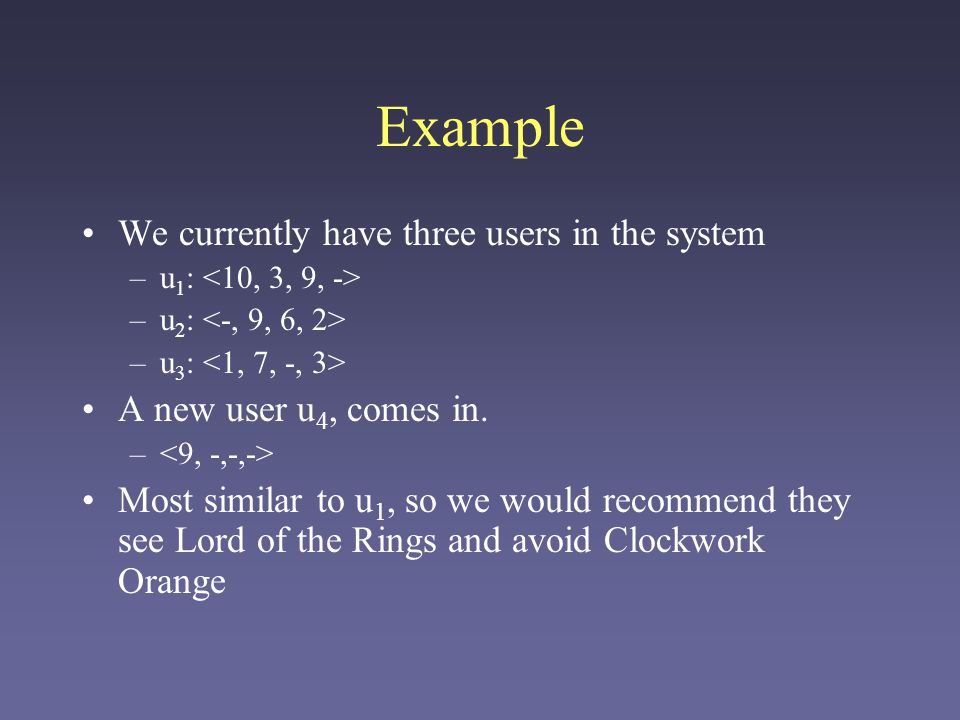 Example

• We currently have three users in the system
 – $u_1$: <10, 3, 9, ->
 – $u_2$: <-, 9, 6, 2>
 – $u_3$: <1, 7, -, 3>
• A new user $u_4$, comes in.
 – <9, -,-,->
• Most similar to $u_1$, so we would recommend they see Lord of the Rings and avoid Clockwork Orange